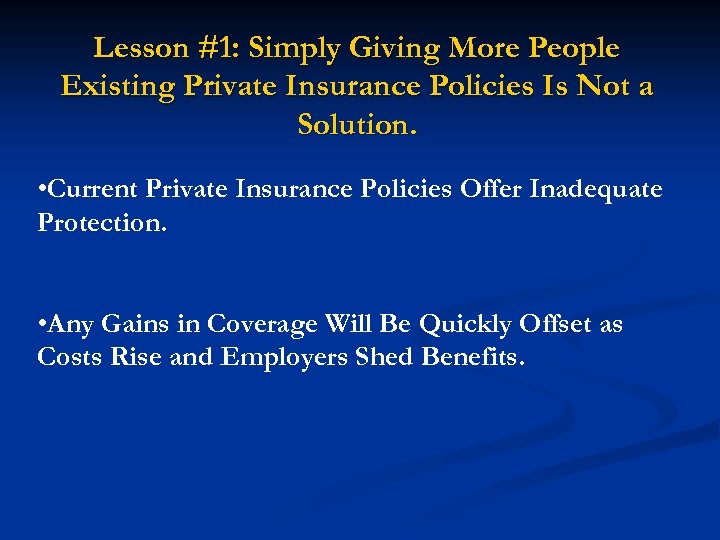 Lesson #1: Simply Giving More People Existing Private Insurance Policies Is Not a Solution.

•Current Private Insurance Policies Offer Inadequate Protection.

•Any Gains in Coverage Will Be Quickly Offset as Costs Rise and Employers Shed Benefits.